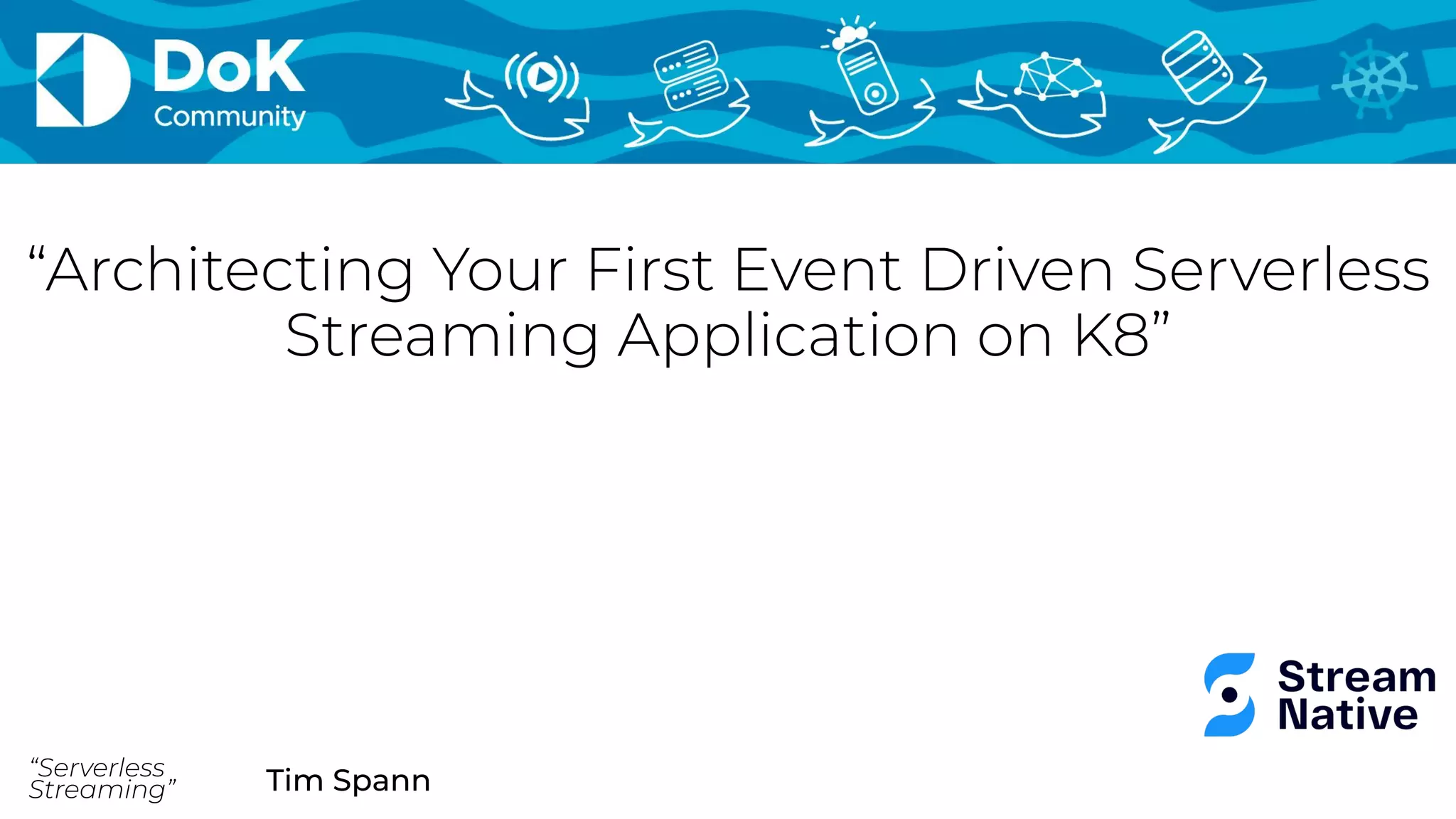 DoK Community

“Architecting Your First Event Driven Serverless Streaming Application on K8”

Stream Native

“Serverless Streaming”

Tim Spann